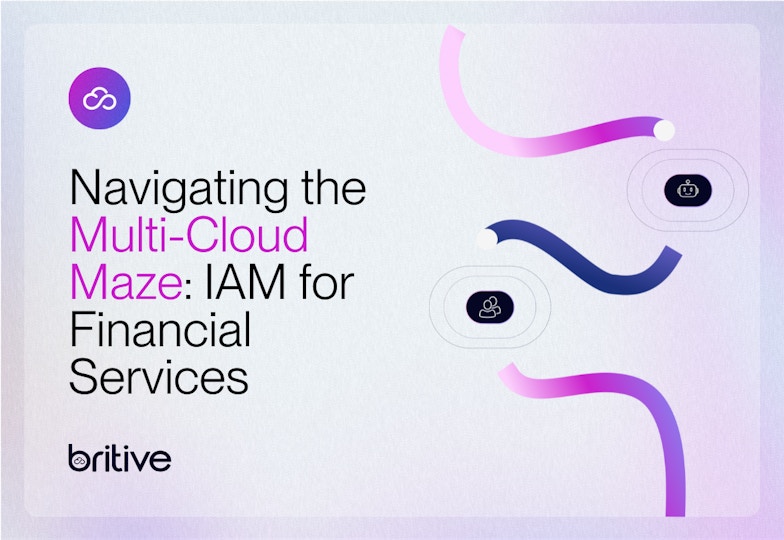 Navigating the Multi-Cloud Maze: IAM for Financial Services

britive